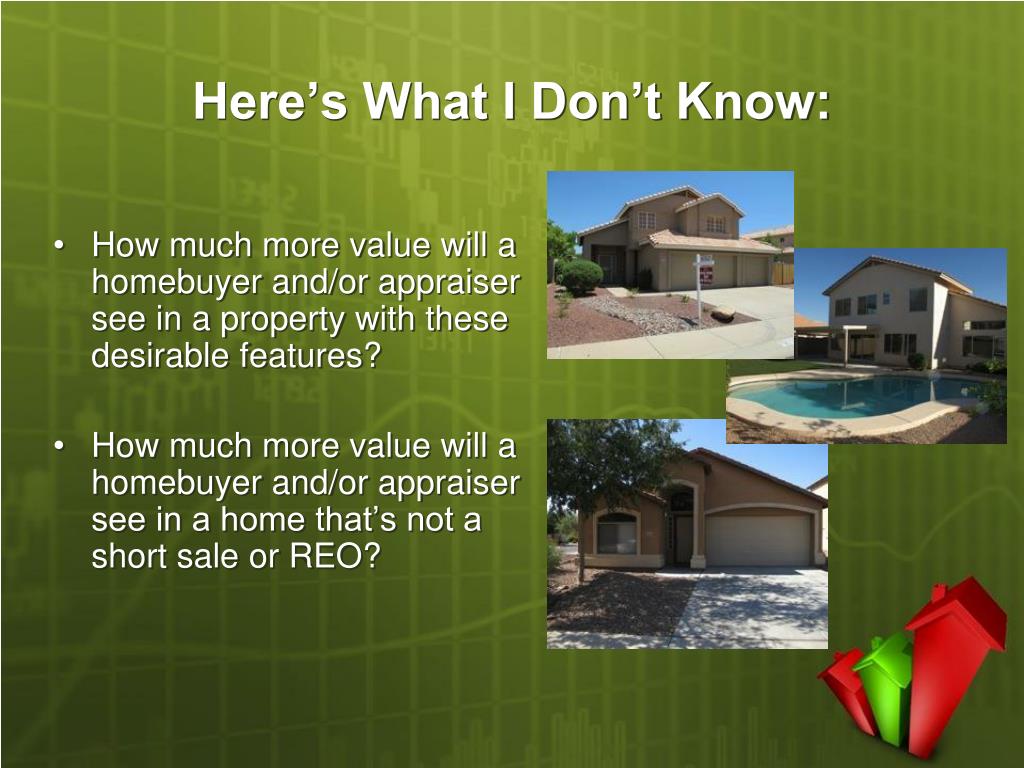 Here’s What I Don’t Know:

• How much more value will a homebuyer and/or appraiser see in a property with these desirable features?

• How much more value will a homebuyer and/or appraiser see in a home that’s not a short sale or REO?